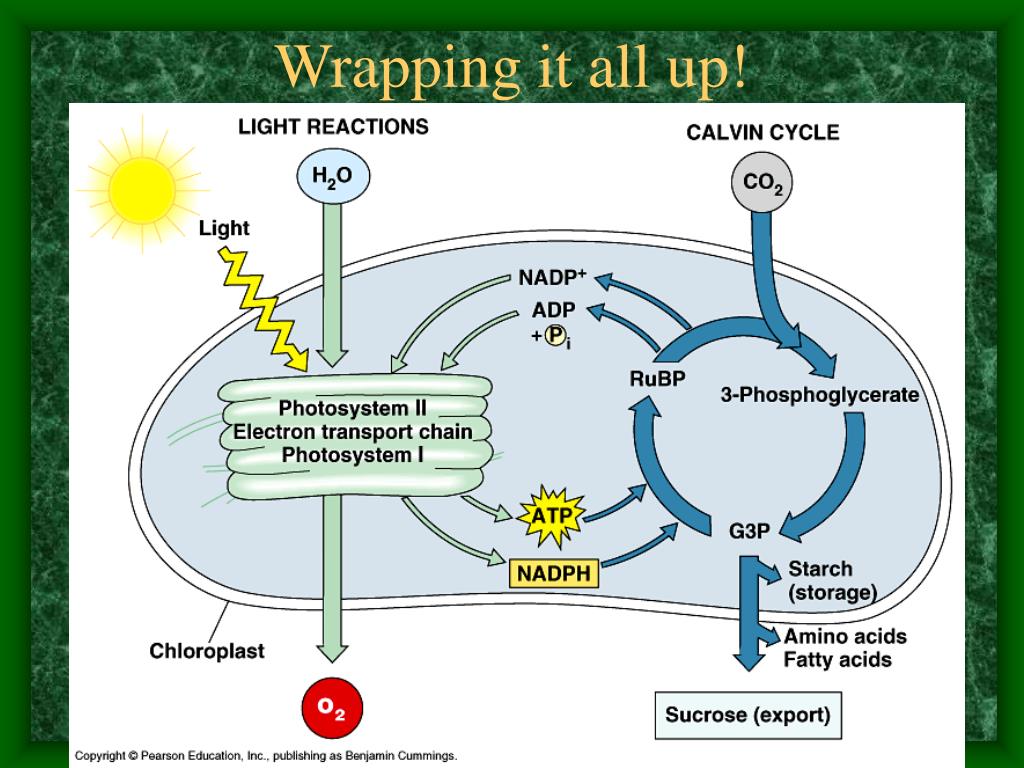 Wrapping it all up!

LIGHT REACTIONS

CALVIN CYCLE

$H_2O$

$CO_2$

Light

$NADP^+$

ADP

+ $P_i$

RuBP

3-Phosphoglycerate

Photosystem II
Electron transport chain
Photosystem I

ATP

NADPH

G3P

Starch
(storage)

Amino acids
Fatty acids

Chloroplast

$O_2$

Sucrose (export)

Copyright © Pearson Education, Inc., publishing as Benjamin Cummings.